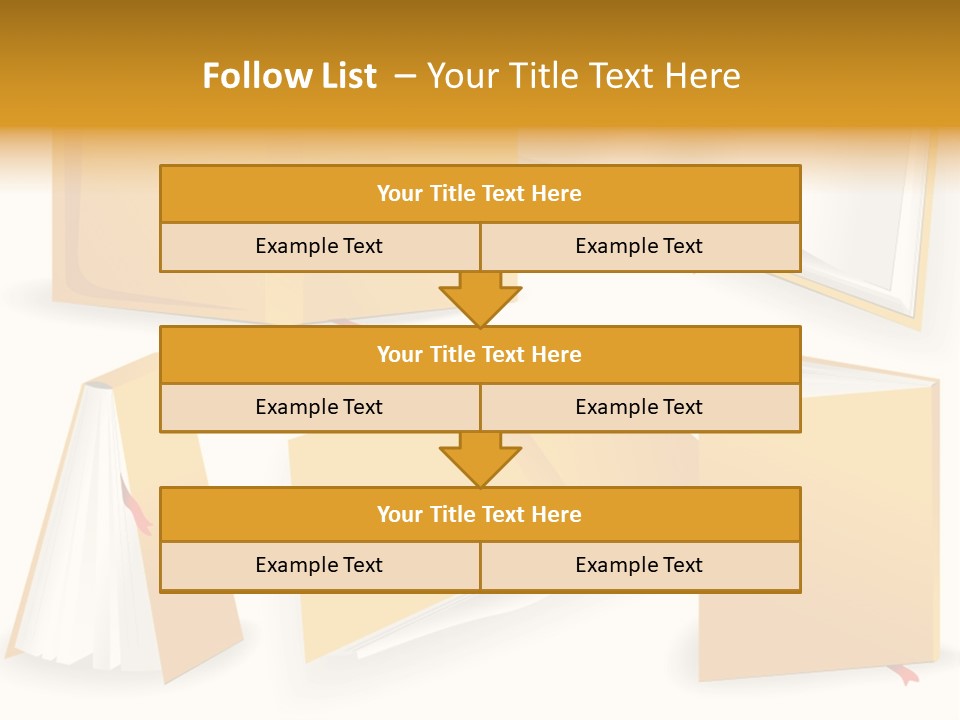 Follow List – Your Title Text Here

Your Title Text Here

Example Text

Example Text

Your Title Text Here

Example Text

Example Text

Your Title Text Here

Example Text

Example Text